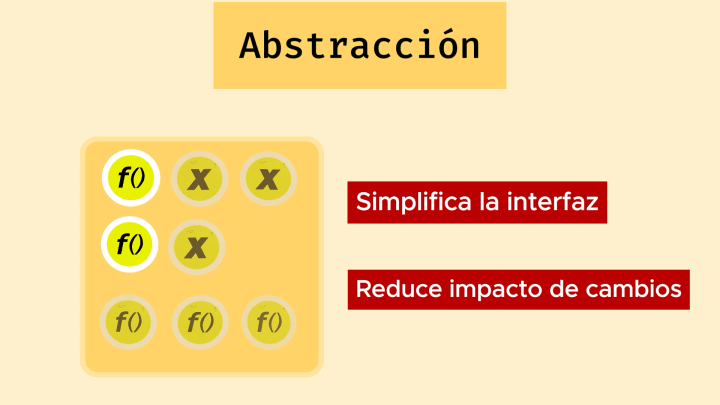 Abstracción

f() x x
f() x
f() f() f()

Simplifica la interfaz

Reduce impacto de cambios